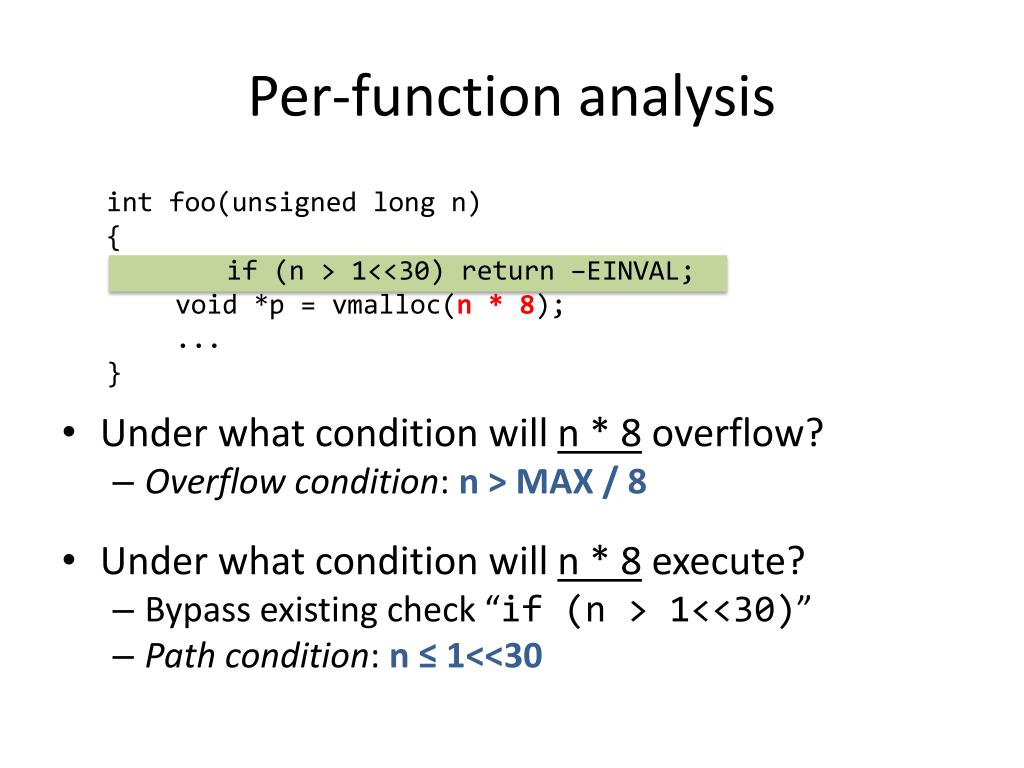 Per-function analysis

int foo(unsigned long n)
{
    if (n > 1<<30) return –EINVAL;
    void *p = vmalloc(n * 8);
    ...
}

• Under what condition will n * 8 overflow?
 – Overflow condition: n > MAX / 8

• Under what condition will n * 8 execute?
 – Bypass existing check “if (n > 1<<30)”
 – Path condition: n ≤ 1<<30